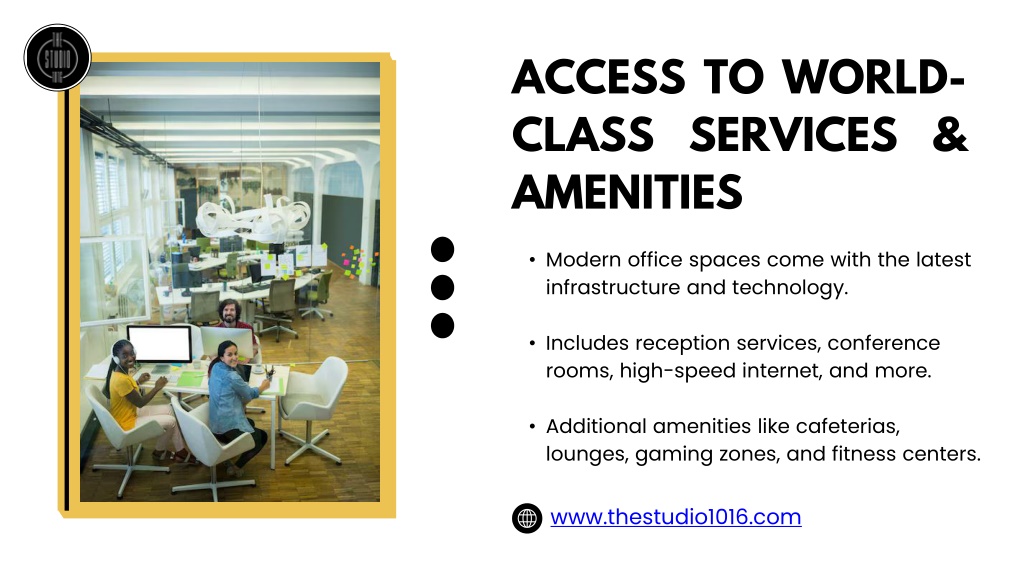 THE STUDIO 1016

ACCESS TO WORLD-CLASS SERVICES & AMENITIES

• Modern office spaces come with the latest infrastructure and technology.

• Includes reception services, conference rooms, high-speed internet, and more.

• Additional amenities like cafeterias, lounges, gaming zones, and fitness centers.

www.thestudio1016.com